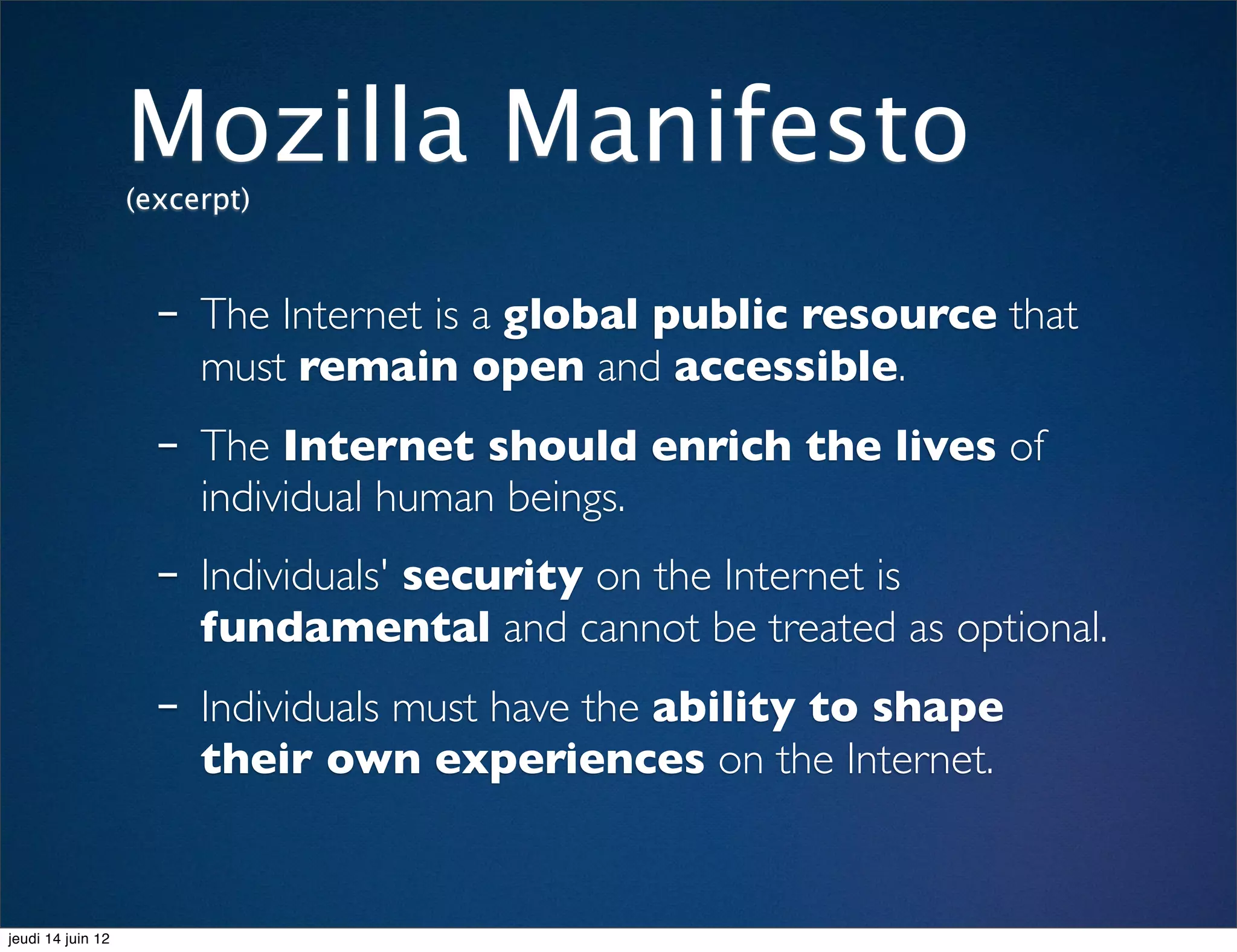 Mozilla Manifesto
(excerpt)

- The Internet is a global public resource that must remain open and accessible.

- The Internet should enrich the lives of individual human beings.

- Individuals' security on the Internet is fundamental and cannot be treated as optional.

- Individuals must have the ability to shape their own experiences on the Internet.

jeudi 14 juin 12